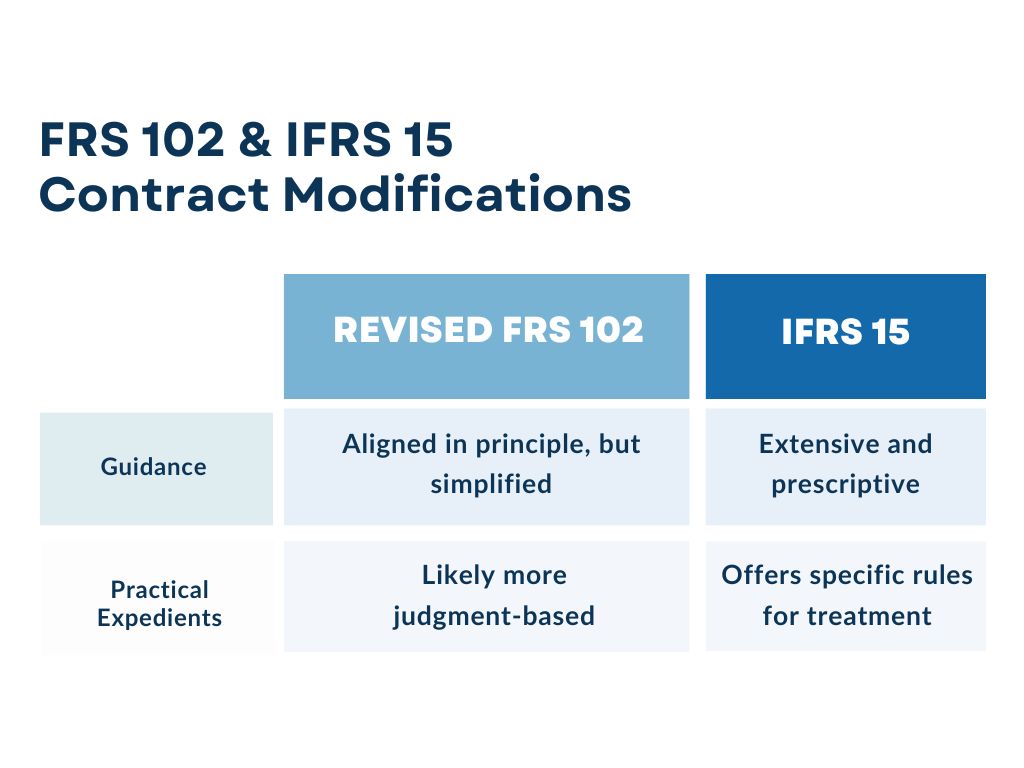 FRS 102 & IFRS 15
Contract Modifications

| | REVISED FRS 102 | IFRS 15 |
|---|---|---|
| Guidance | Aligned in principle, but simplified | Extensive and prescriptive |
| Practical Expedients | Likely more judgment-based | Offers specific rules for treatment |